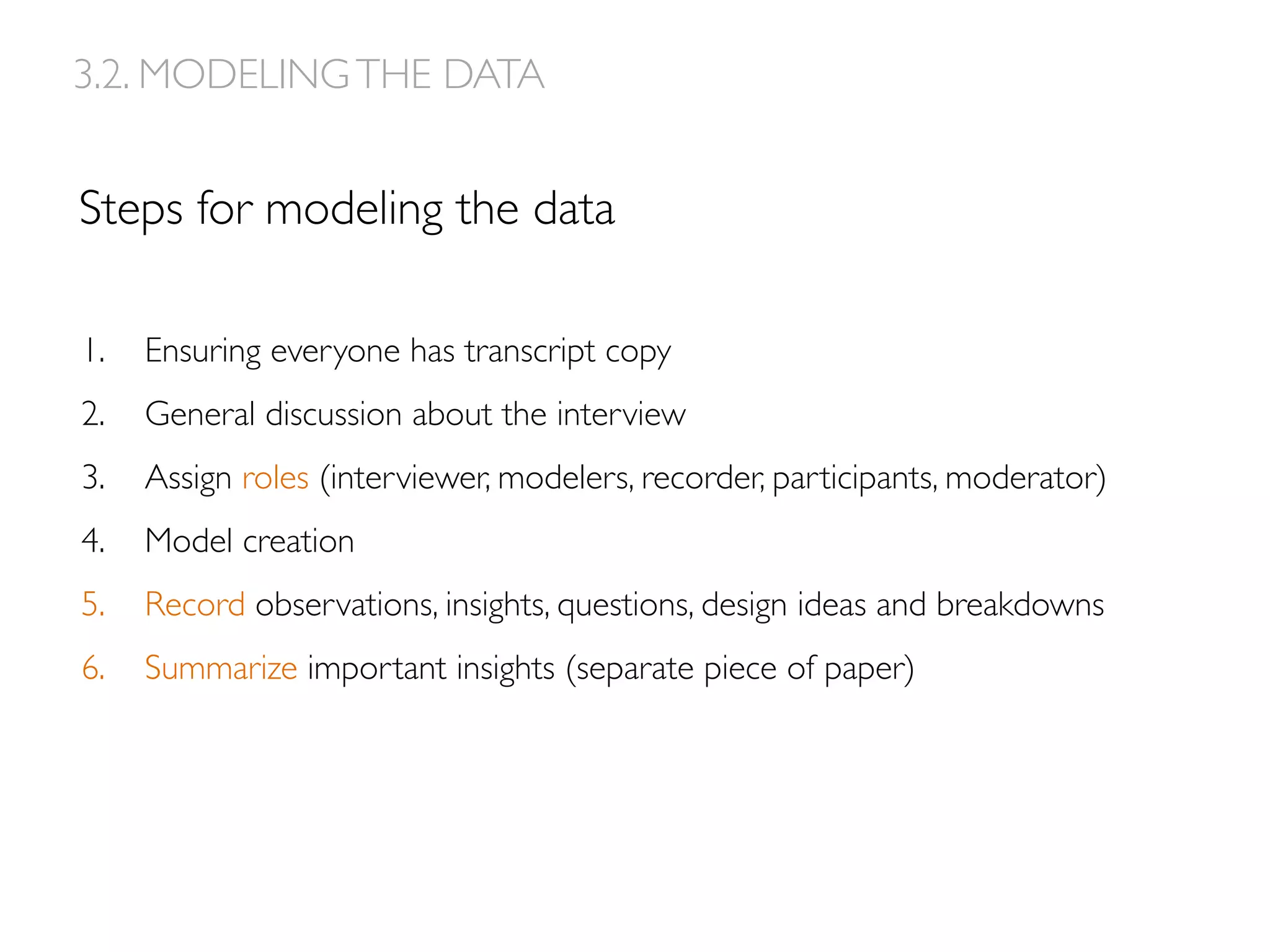 3.2. MODELING THE DATA

Steps for modeling the data

1. Ensuring everyone has transcript copy
2. General discussion about the interview
3. Assign roles (interviewer, modelers, recorder, participants, moderator)
4. Model creation
5. Record observations, insights, questions, design ideas and breakdowns
6. Summarize important insights (separate piece of paper)